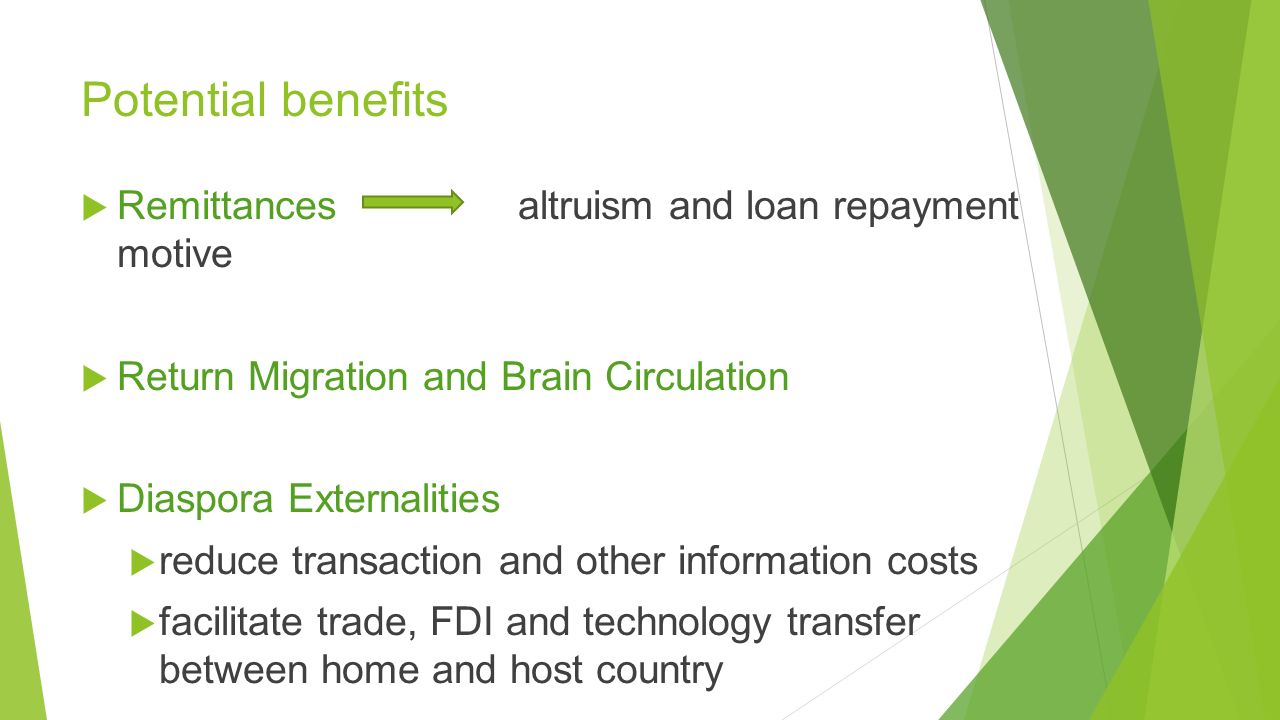 Potential benefits

Remittances altruism and loan repayment motive

Return Migration and Brain Circulation

Diaspora Externalities

reduce transaction and other information costs

facilitate trade, FDI and technology transfer between home and host country